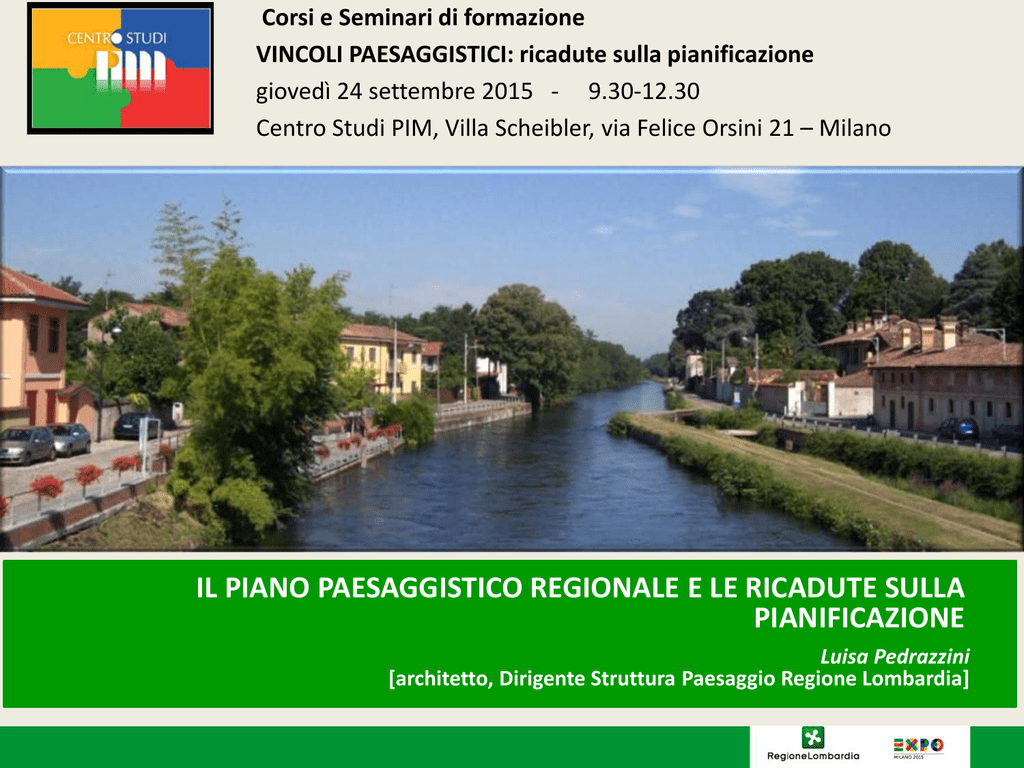 CENTRO STUDI PIM

Corsi e Seminari di formazione
VINCOLI PAESAGGISTICI: ricadute sulla pianificazione
giovedì 24 settembre 2015 - 9.30-12.30
Centro Studi PIM, Villa Scheibler, via Felice Orsini 21 – Milano

IL PIANO PAESAGGISTICO REGIONALE E LE RICADUTE SULLA PIANIFICAZIONE

Luisa Pedrazzini
[architetto, Dirigente Struttura Paesaggio Regione Lombardia]

RegioneLombardia

EXPO MILANO 2015